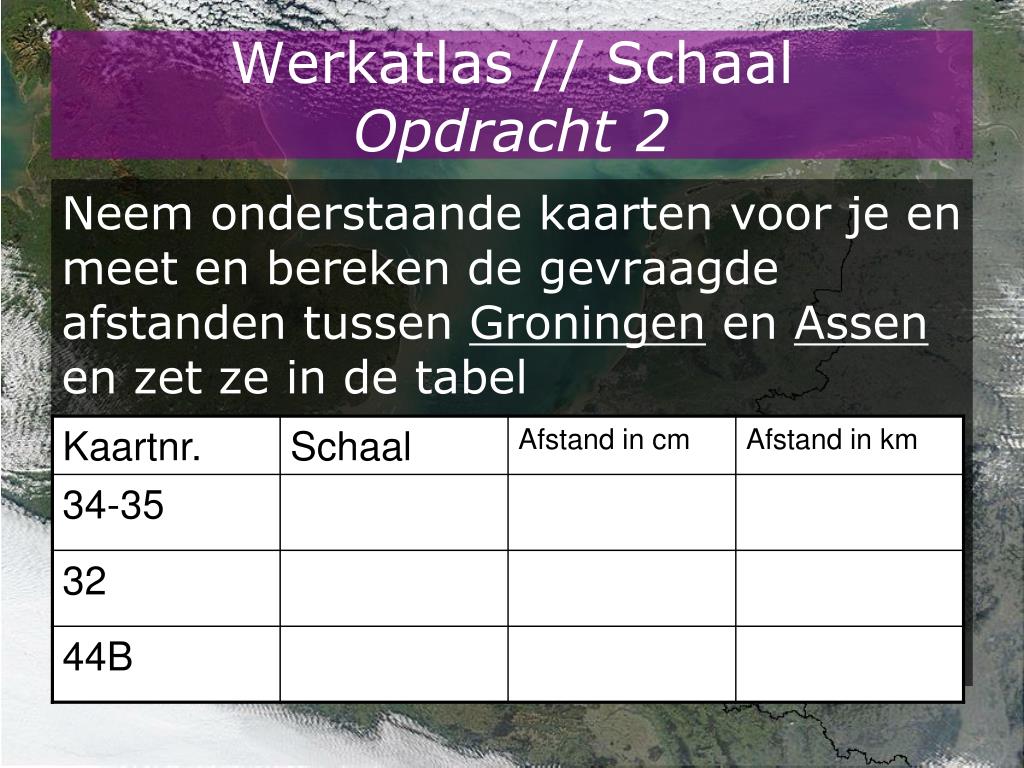 Werkatlas // Schaal
Opdracht 2

Neem onderstaande kaarten voor je en meet en bereken de gevraagde afstanden tussen Groningen en Assen en zet ze in de tabel

| Kaartnr. | Schaal | Afstand in cm | Afstand in km |
|---|---|---|---|
| 34-35 | | | |
| 32 | | | |
| 44B | | | |